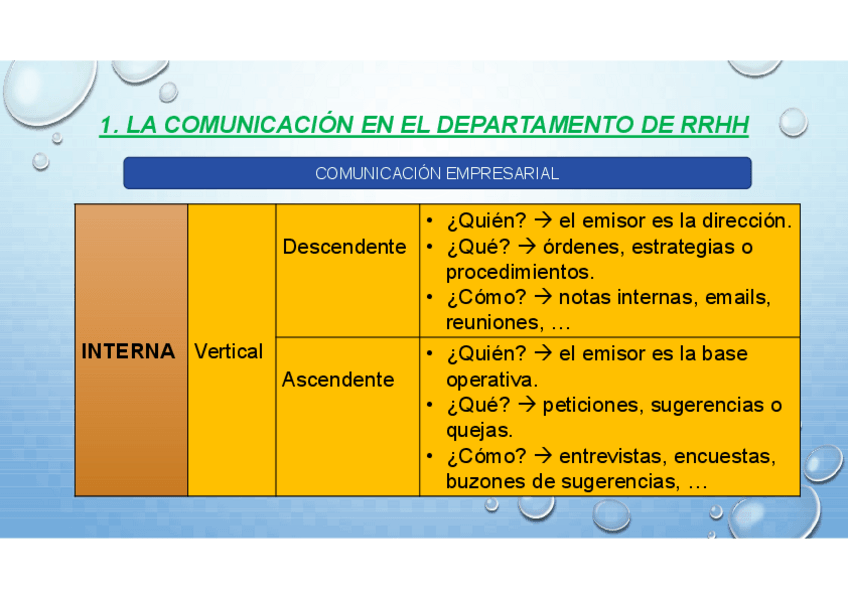 1. LA COMUNICACIÓN EN EL DEPARTAMENTO DE RRHH

COMUNICACIÓN EMPRESARIAL

| INTERNA | Vertical | Descendente | • ¿Quién? → el emisor es la dirección. • ¿Qué? → órdenes, estrategias o procedimientos. • ¿Cómo? → notas internas, emails, reuniones, … |
|---|---|---|---|
| | | Ascendente | • ¿Quién? → el emisor es la base operativa. • ¿Qué? → peticiones, sugerencias o quejas. • ¿Cómo? → entrevistas, encuestas, buzones de sugerencias, … |